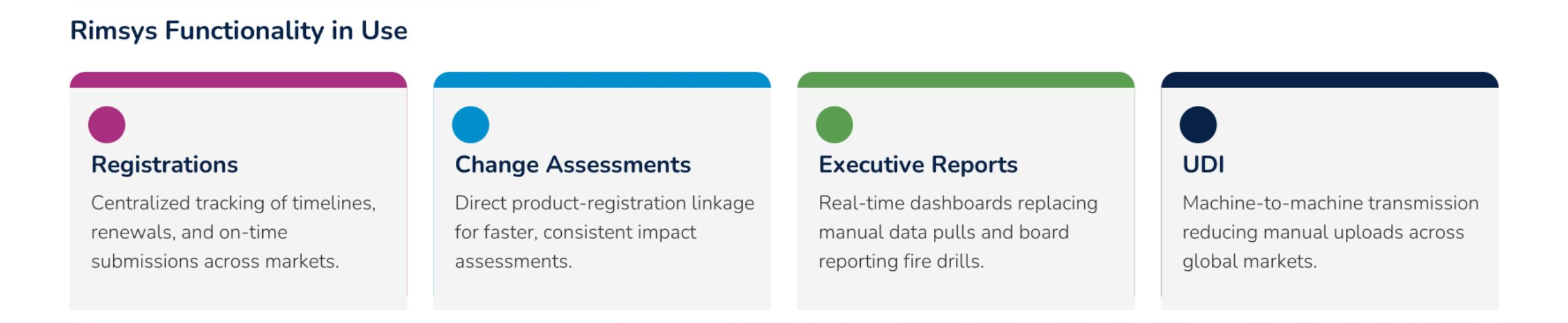 Rimsys Functionality in Use

Registrations

Centralized tracking of timelines, renewals, and on-time submissions across markets.

Change Assessments

Direct product-registration linkage for faster, consistent impact assessments.

Executive Reports

Real-time dashboards replacing manual data pulls and board reporting fire drills.

UDI

Machine-to-machine transmission reducing manual uploads across global markets.